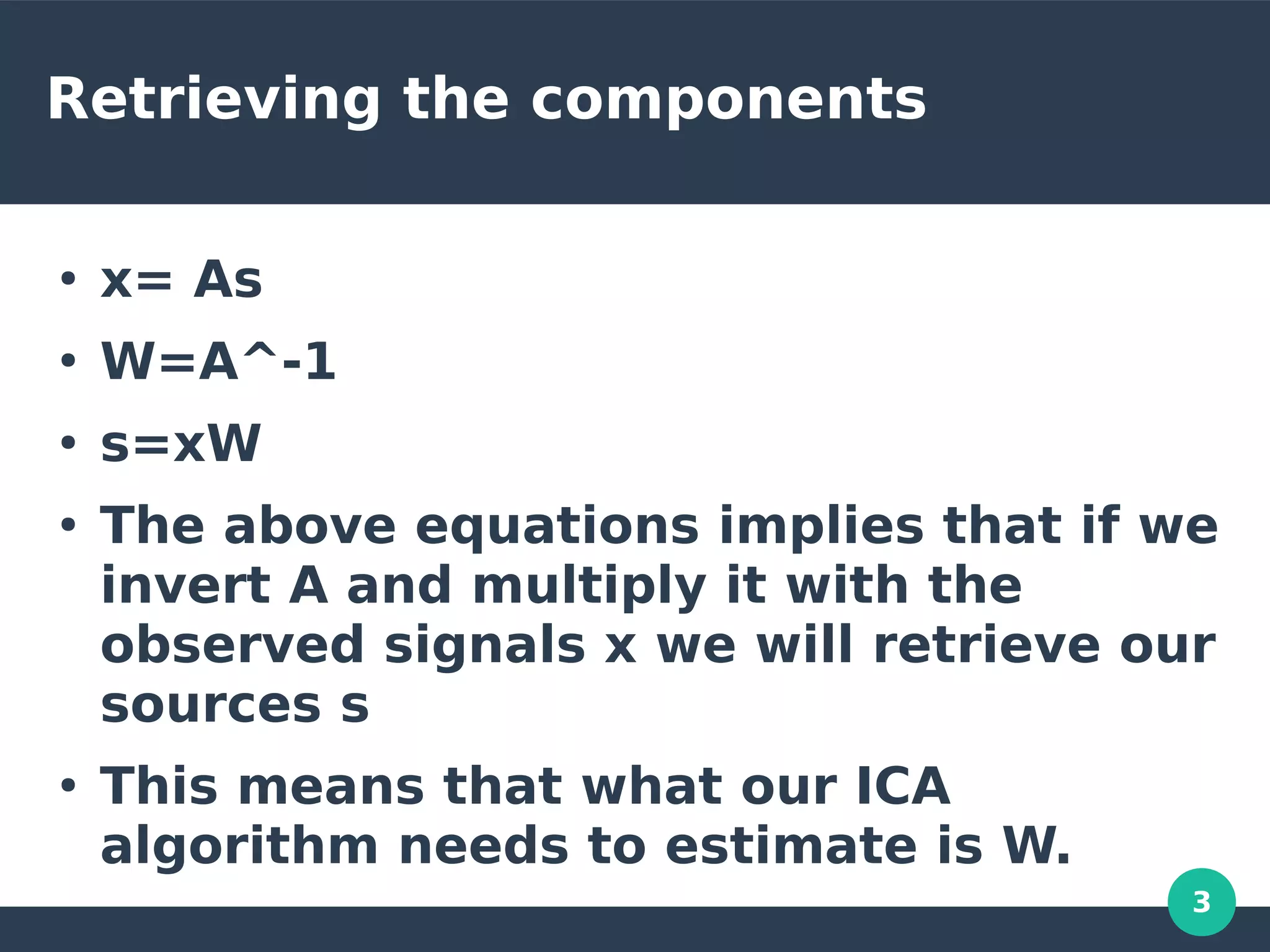 Retrieving the components

• x= As
• W=A^-1
• s=xW
• The above equations implies that if we invert A and multiply it with the observed signals x we will retrieve our sources s
• This means that what our ICA algorithm needs to estimate is W.

3